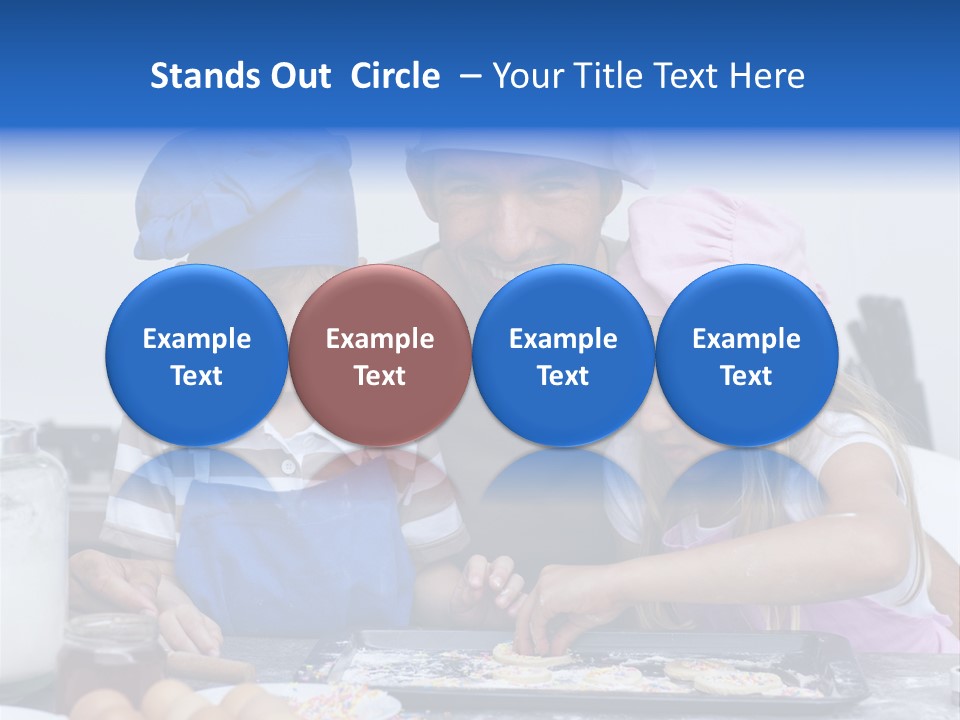 Stands Out Circle – Your Title Text Here

Example Text

Example Text

Example Text

Example Text